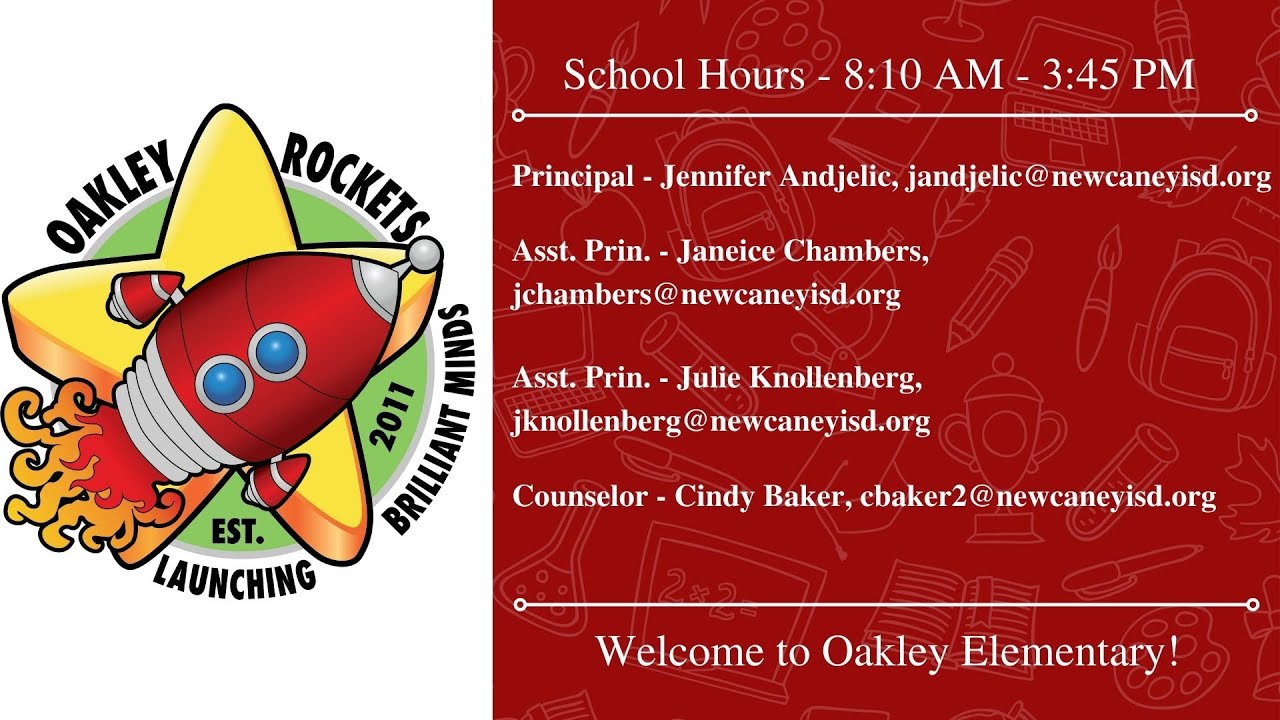 OAKLEY ROCKETS
EST. 2011
LAUNCHING BRILLIANT MINDS

School Hours - 8:10 AM - 3:45 PM

Principal - Jennifer Andjelic, jandjelic@newcaneyisd.org

Asst. Prin. - Janeice Chambers, jchambers@newcaneyisd.org

Asst. Prin. - Julie Knollenberg, jknollenberg@newcaneyisd.org

Counselor - Cindy Baker, cbaker2@newcaneyisd.org

Welcome to Oakley Elementary!